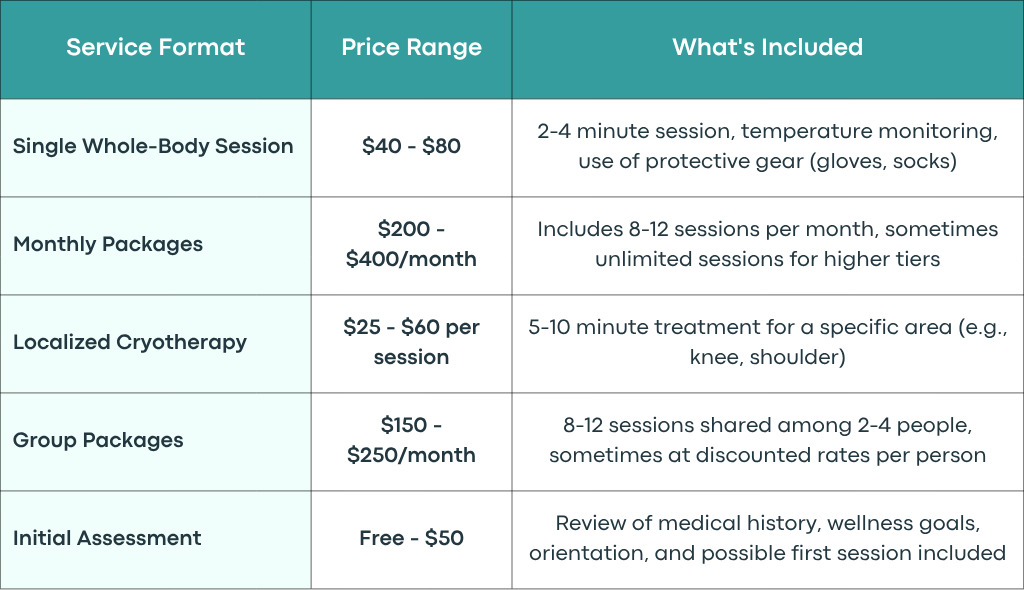 | Service Format | Price Range | What's Included |
|---|---|---|
| Single Whole-Body Session | \$40 - \$80 | 2-4 minute session, temperature monitoring, use of protective gear (gloves, socks) |
| Monthly Packages | \$200 - \$400/month | Includes 8-12 sessions per month, sometimes unlimited sessions for higher tiers |
| Localized Cryotherapy | \$25 - \$60 per session | 5-10 minute treatment for a specific area (e.g., knee, shoulder) |
| Group Packages | \$150 - \$250/month | 8-12 sessions shared among 2-4 people, sometimes at discounted rates per person |
| Initial Assessment | Free - \$50 | Review of medical history, wellness goals, orientation, and possible first session included |